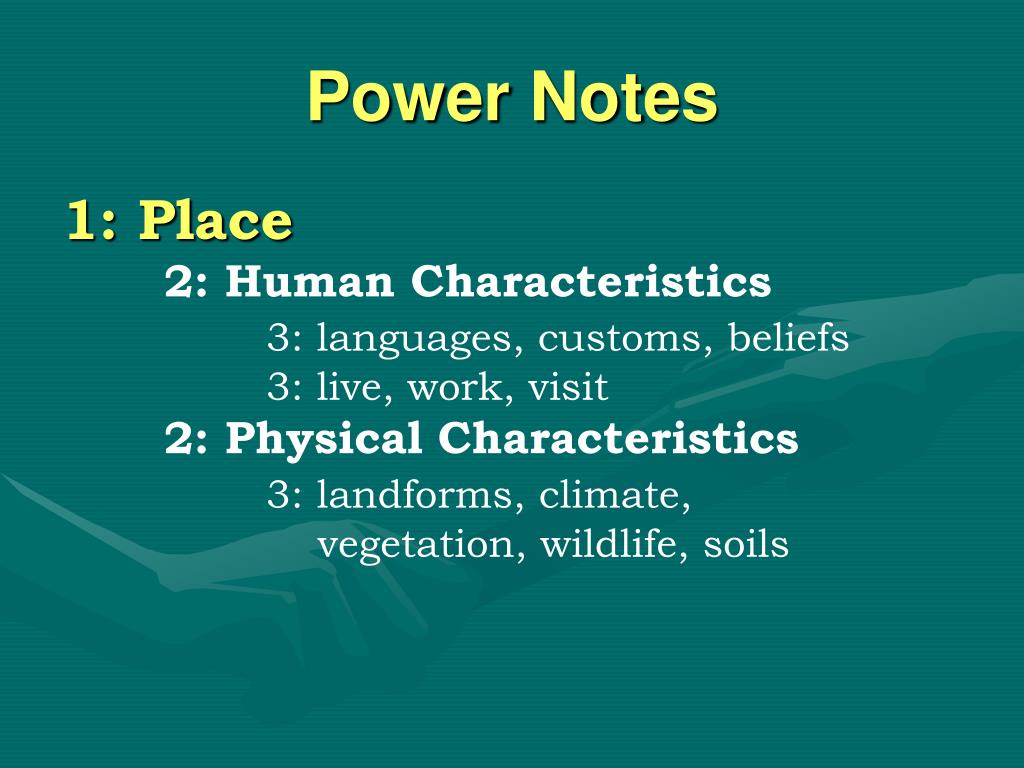 Power Notes

1: Place

2: Human Characteristics

3: languages, customs, beliefs

3: live, work, visit

2: Physical Characteristics

3: landforms, climate, vegetation, wildlife, soils